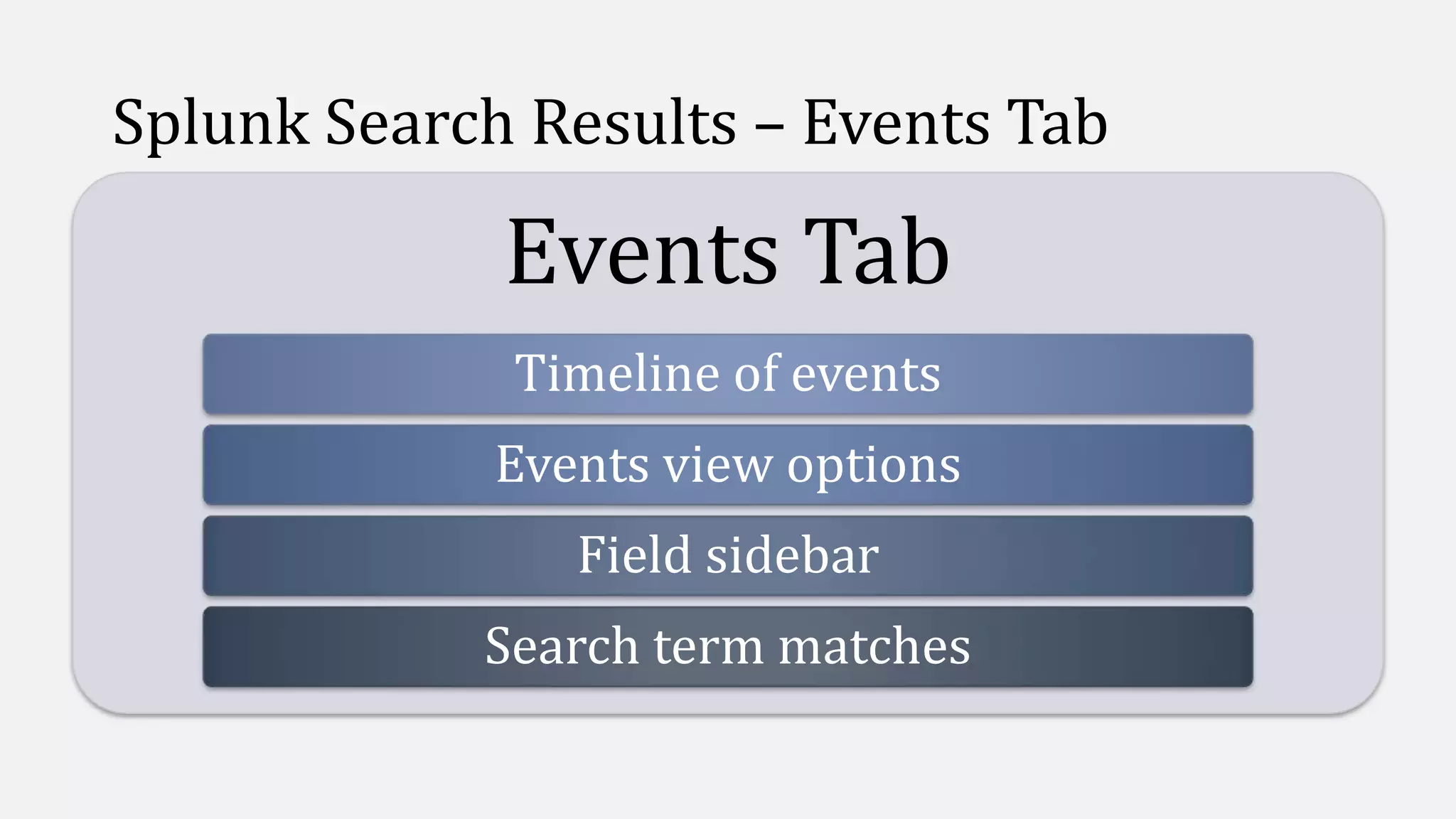 Splunk Search Results – Events Tab

Events Tab

Timeline of events

Events view options

Field sidebar

Search term matches